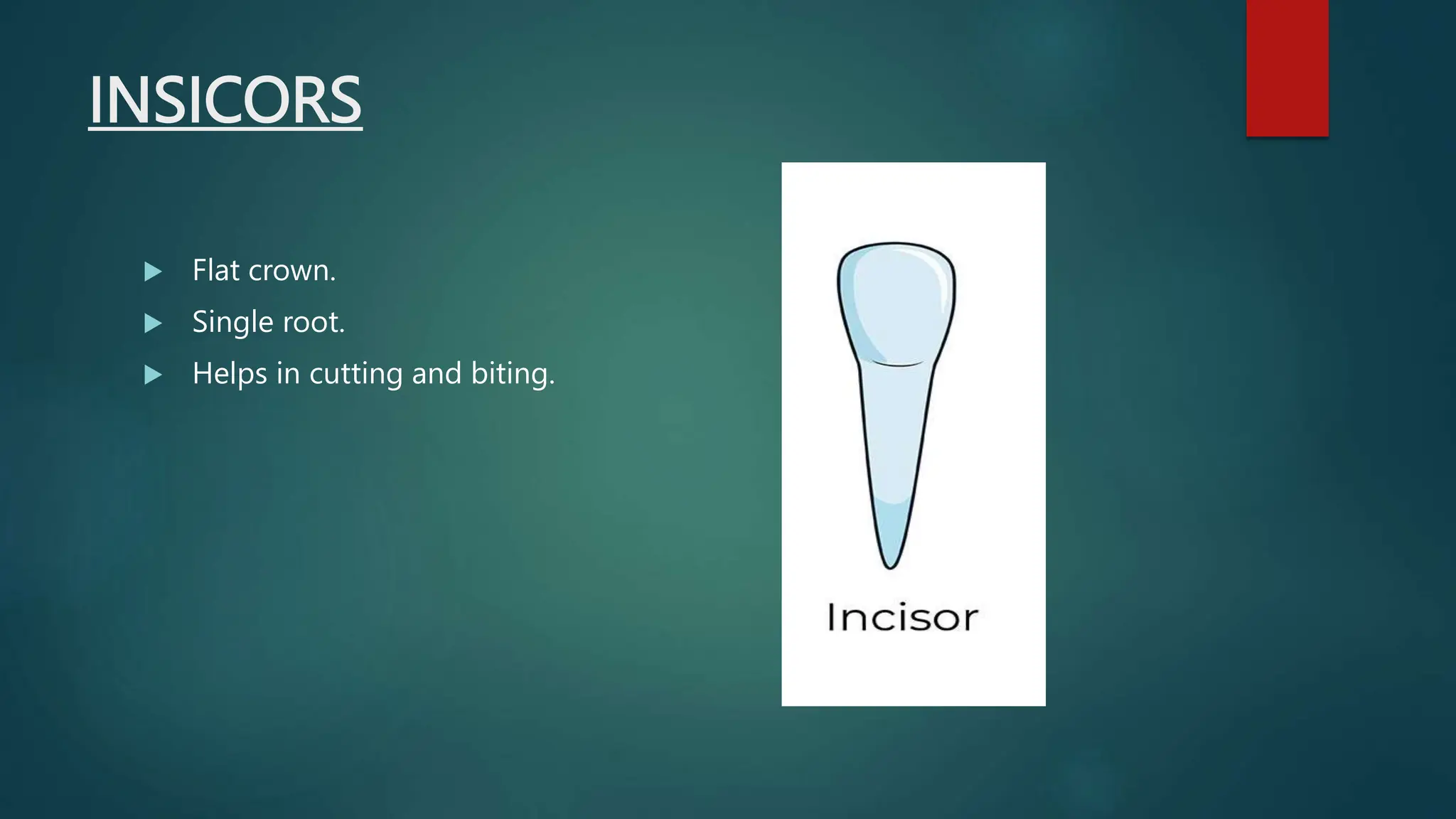 INSICORS

▶ Flat crown.
▶ Single root.
▶ Helps in cutting and biting.

Incisor